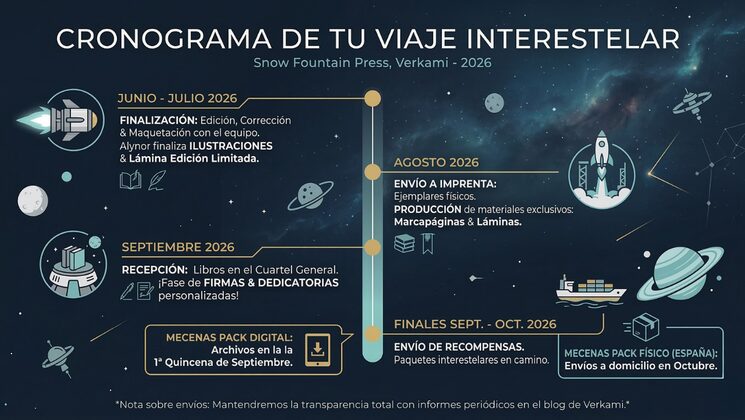 CRONOGRAMA DE TU VIAJE INTERESTELAR
Snow Fountain Press, Verkami - 2026

JUNIO - JULIO 2026
FINALIZACIÓN: Edición, Corrección & Maquetación con el equipo. Alynor finaliza ILUSTRACIONES & Lámina Edición Limitada.

AGOSTO 2026
ENVÍO A IMPRENTA: Ejemplares físicos. PRODUCCIÓN de materiales exclusivos: Marcapáginas & Láminas.

SEPTIEMBRE 2026
RECEPCIÓN: Libros en el Cuartel General. ¡Fase de FIRMAS & DEDICATORIAS personalizadas!

MECENAS PACK DIGITAL: Archivos en la la 1ª Quincena de Septiembre.

FINALES SEPT. - OCT. 2026
ENVÍO DE RECOMPENSAS. Paquetes interestelares en camino.

MECENAS PACK FÍSICO (ESPAÑA): Envíos a domicilio en Octubre.

*Nota sobre envíos: Mantendremos la transparencia total con informes periódicos en el blog de Verkami.*